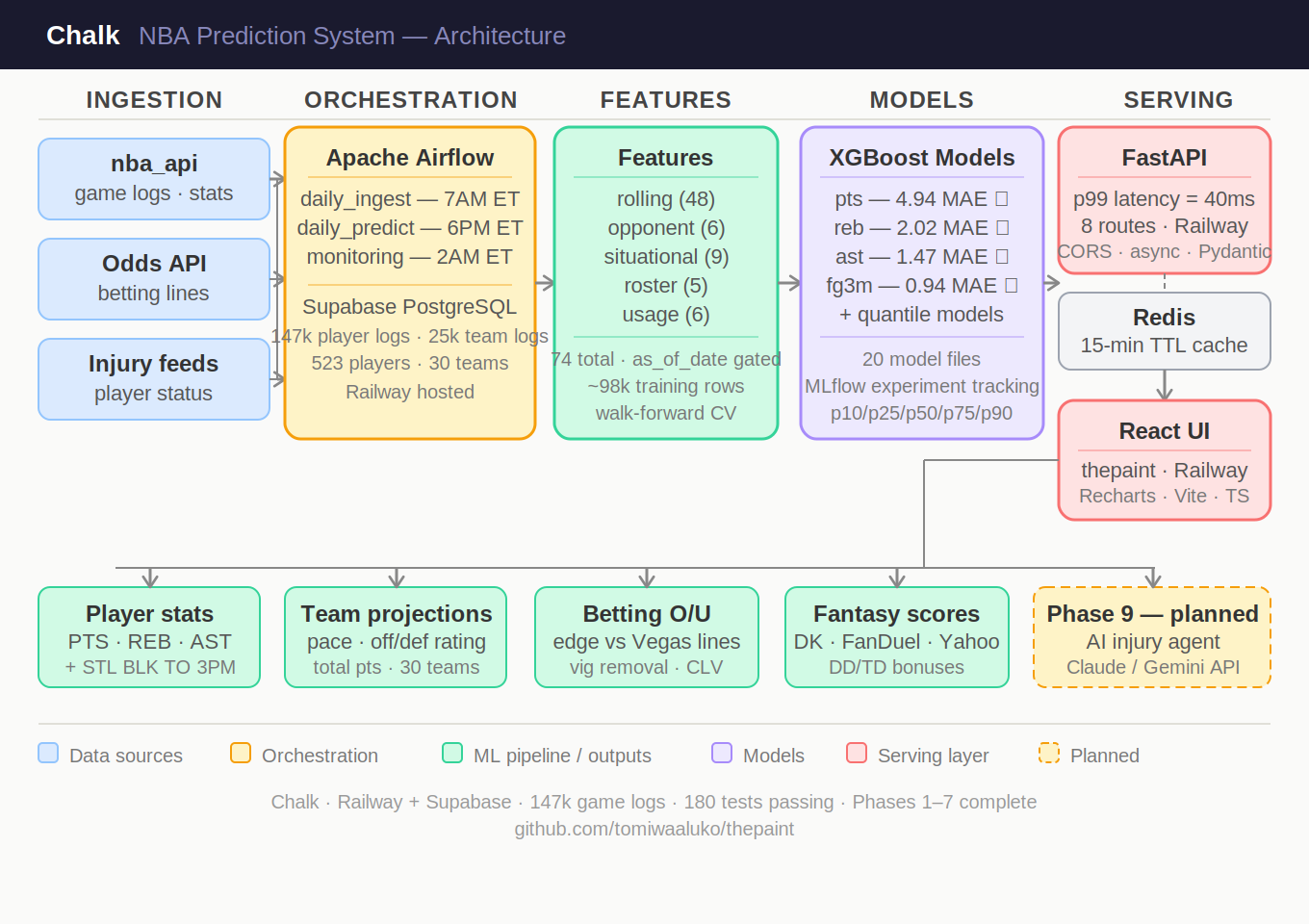 Chalk NBA Prediction System — Architecture

INGESTION

nba_api
game logs · stats

Odds API
betting lines

Injury feeds
player status

ORCHESTRATION

Apache Airflow
daily_ingest — 7AM ET
daily_predict — 6PM ET
monitoring — 2AM ET

Supabase PostgreSQL
147k player logs · 25k team logs
523 players · 30 teams
Railway hosted

FEATURES

Features
rolling (48)
opponent (6)
situational (9)
roster (5)
usage (6)

74 total · as_of_date gated
~98k training rows
walk-forward CV

MODELS

XGBoost Models
pts — 4.94 MAE □
reb — 2.02 MAE □
ast — 1.47 MAE □
fg3m — 0.94 MAE □
+ quantile models

20 model files
MLflow experiment tracking
p10/p25/p50/p75/p90

SERVING

FastAPI
p99 latency = 40ms
8 routes · Railway
CORS · async · Pydantic

Redis
15-min TTL cache

React UI
thepaint · Railway
Recharts · Vite · TS

Player stats
PTS · REB · AST
+ STL BLK TO 3PM

Team projections
pace · off/def rating
total pts · 30 teams

Betting O/U
edge vs Vegas lines
vig removal · CLV

Fantasy scores
DK · FanDuel · Yahoo
DD/TD bonuses

Phase 9 — planned
AI injury agent
Claude / Gemini API

Data sources
Orchestration
ML pipeline / outputs
Models
Serving layer
Planned

Chalk · Railway + Supabase · 147k game logs · 180 tests passing · Phases 1–7 complete
github.com/tomiwaaluko/thepaint